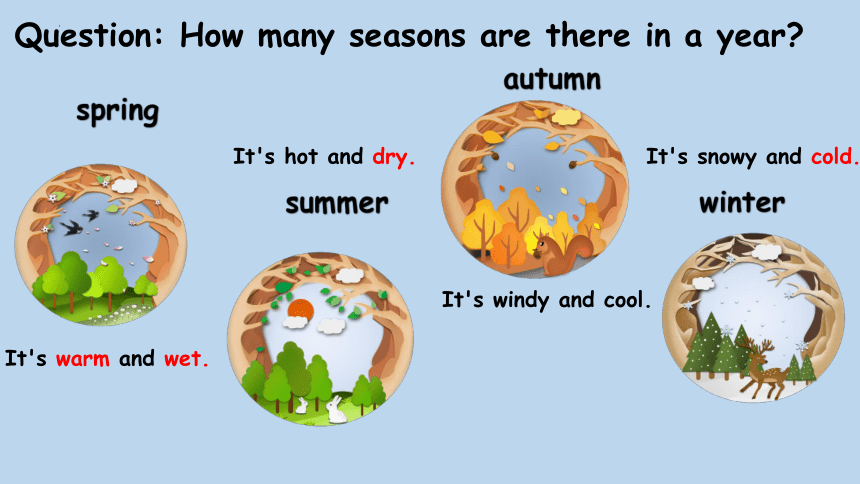 Question: How many seasons are there in a year?

spring

It's warm and wet.

It's hot and dry.

summer

autumn

It's windy and cool.

It's snowy and cold.

winter